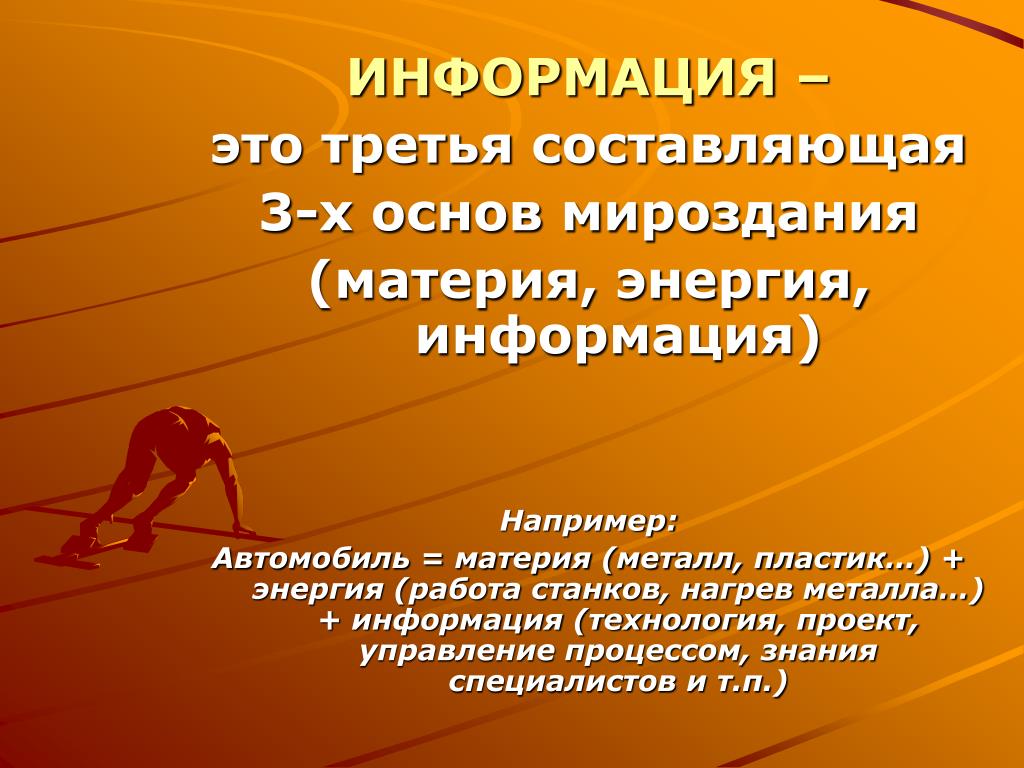 ИНФОРМАЦИЯ –
это третья составляющая 3-х основ мироздания (материя, энергия, информация)

Например:
Автомобиль = материя (металл, пластик…) + энергия (работа станков, нагрев металла…) + информация (технология, проект, управление процессом, знания специалистов и т.п.)